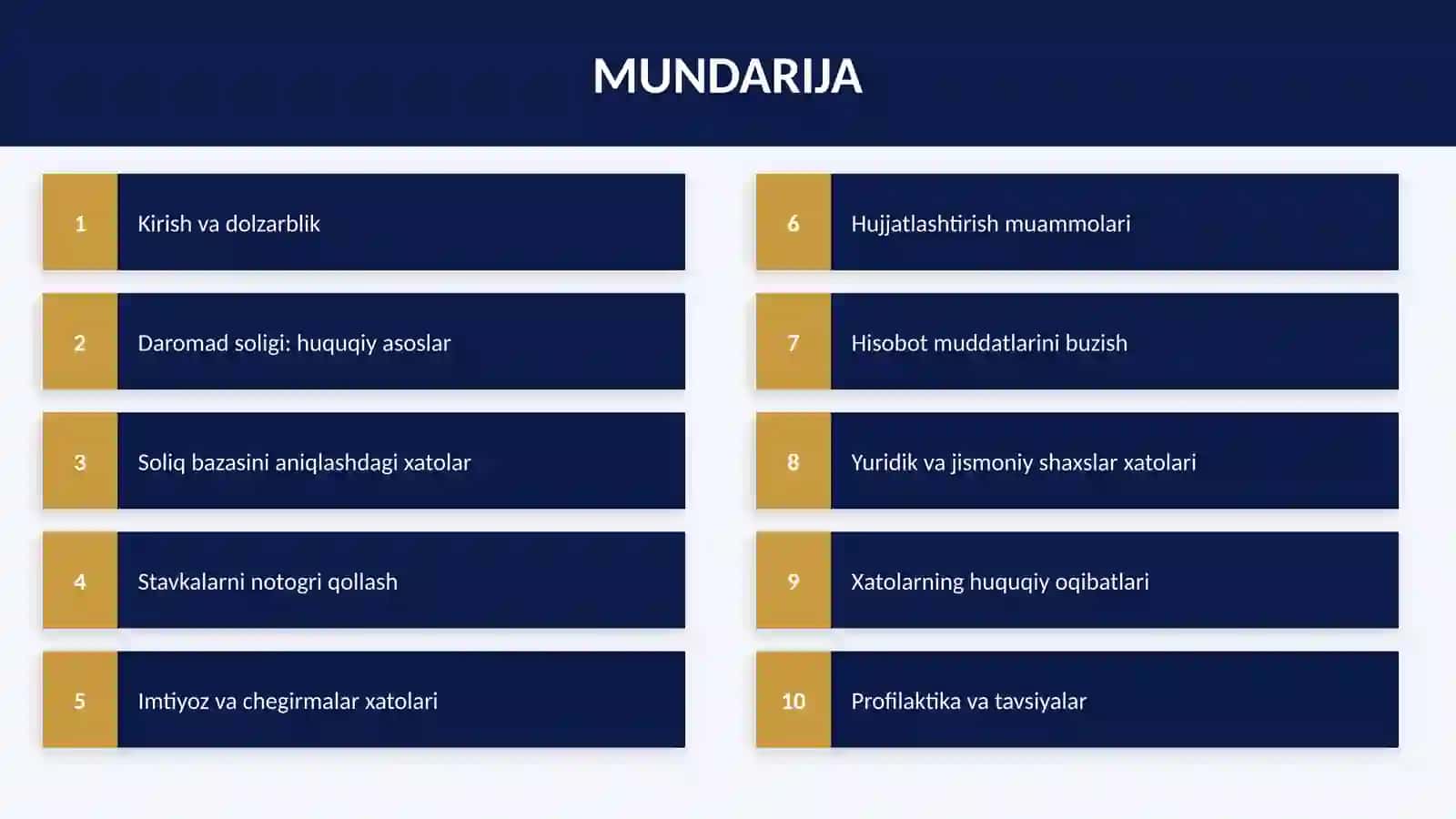 MUNDARIJA

1 Kirish va dolzarblik

2 Daromad soligi: huquqiy asoslar

3 Soliq bazasini aniqlashdagi xatolar

4 Stavkalarni notogri qollash

5 Imtiyoz va chegirmalar xatolari

6 Hujjatlashtirish muammolari

7 Hisobot muddatlarini buzish

8 Yuridik va jismoniy shaxslar xatolari

9 Xatolarning huquqiy oqibatlari

10 Profilaktika va tavsiyalar